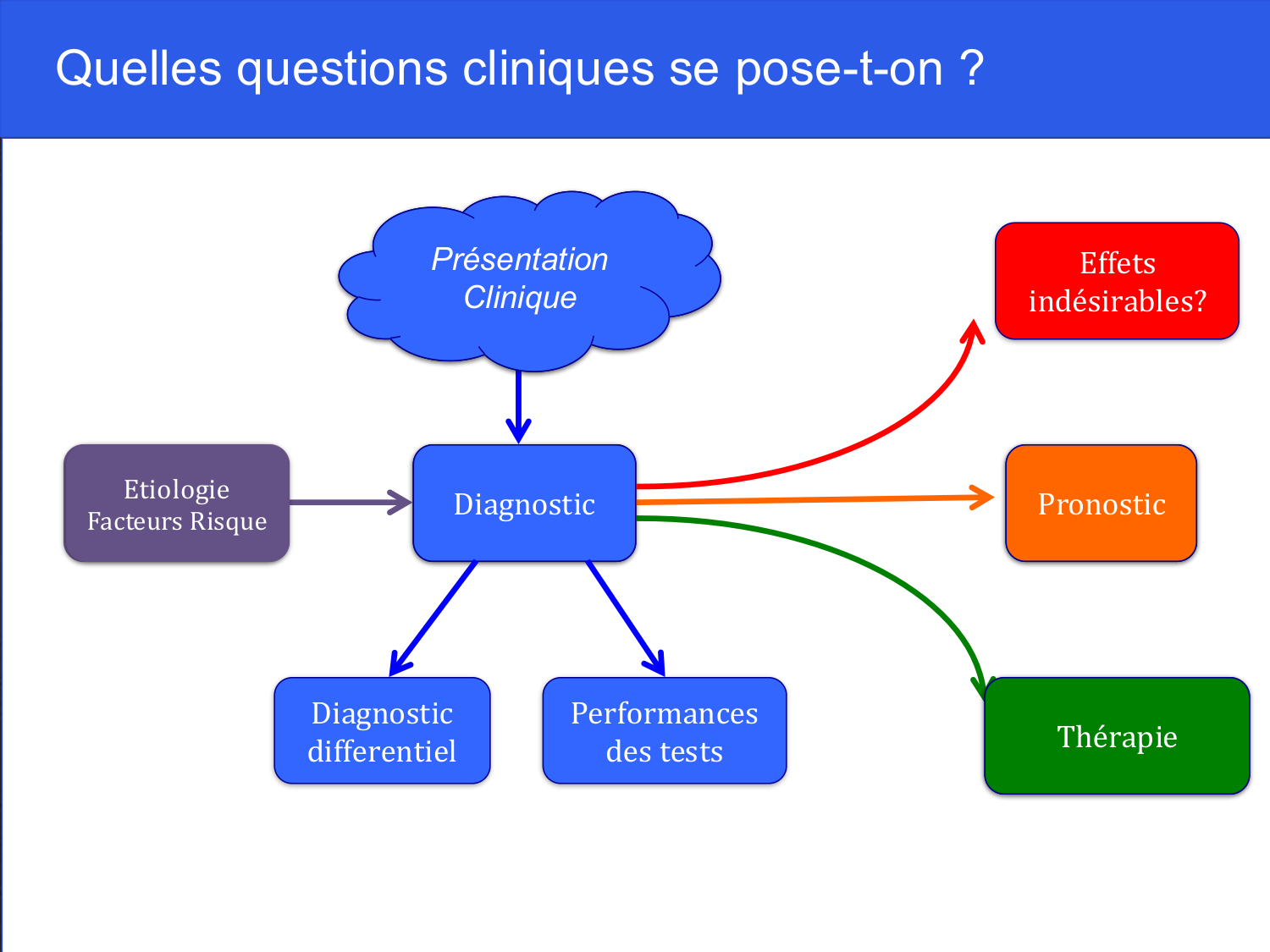 Quelles questions cliniques se pose-t-on ?

Présentation Clinique

Effets indésirables?

Etiologie Facteurs Risque

Diagnostic

Pronostic

Diagnostic differentiel

Performances des tests

Thérapie